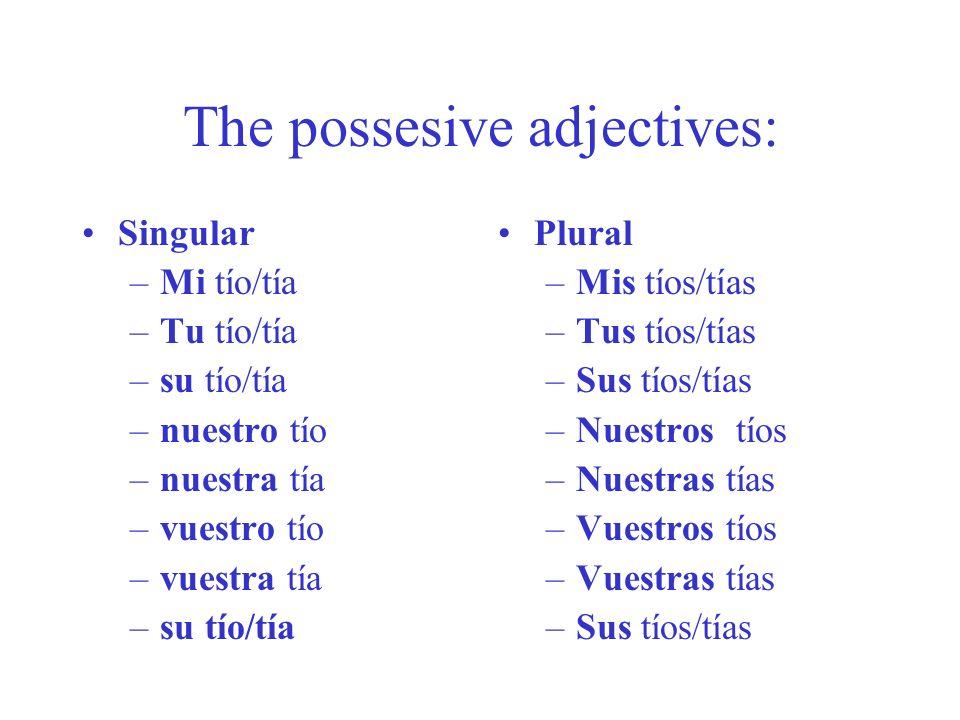 The possesive adjectives:

• Singular
– Mi tío/tía
– Tu tío/tía
– su tío/tía
– nuestro tío
– nuestra tía
– vuestro tío
– vuestra tía
– su tío/tía

• Plural
– Mis tíos/tías
– Tus tíos/tías
– Sus tíos/tías
– Nuestros tíos
– Nuestras tías
– Vuestros tíos
– Vuestras tías
– Sus tíos/tías